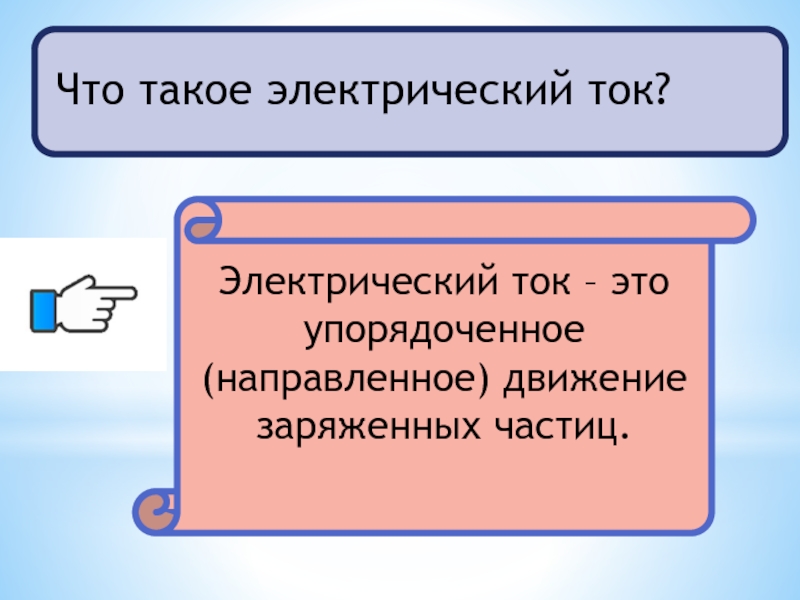 Что такое электрический ток?

Электрический ток – это упорядоченное (направленное) движение заряженных частиц.